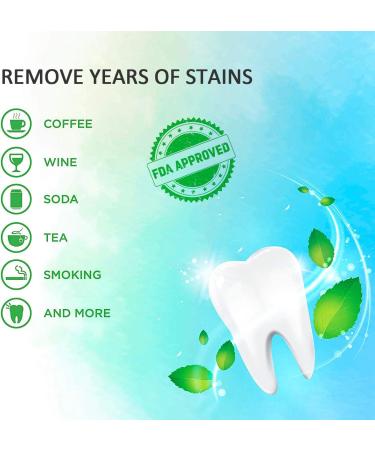 REMOVE YEARS OF STAINS

COFFEE

WINE

SODA

TEA

SMOKING

AND MORE

FDA APPROVED